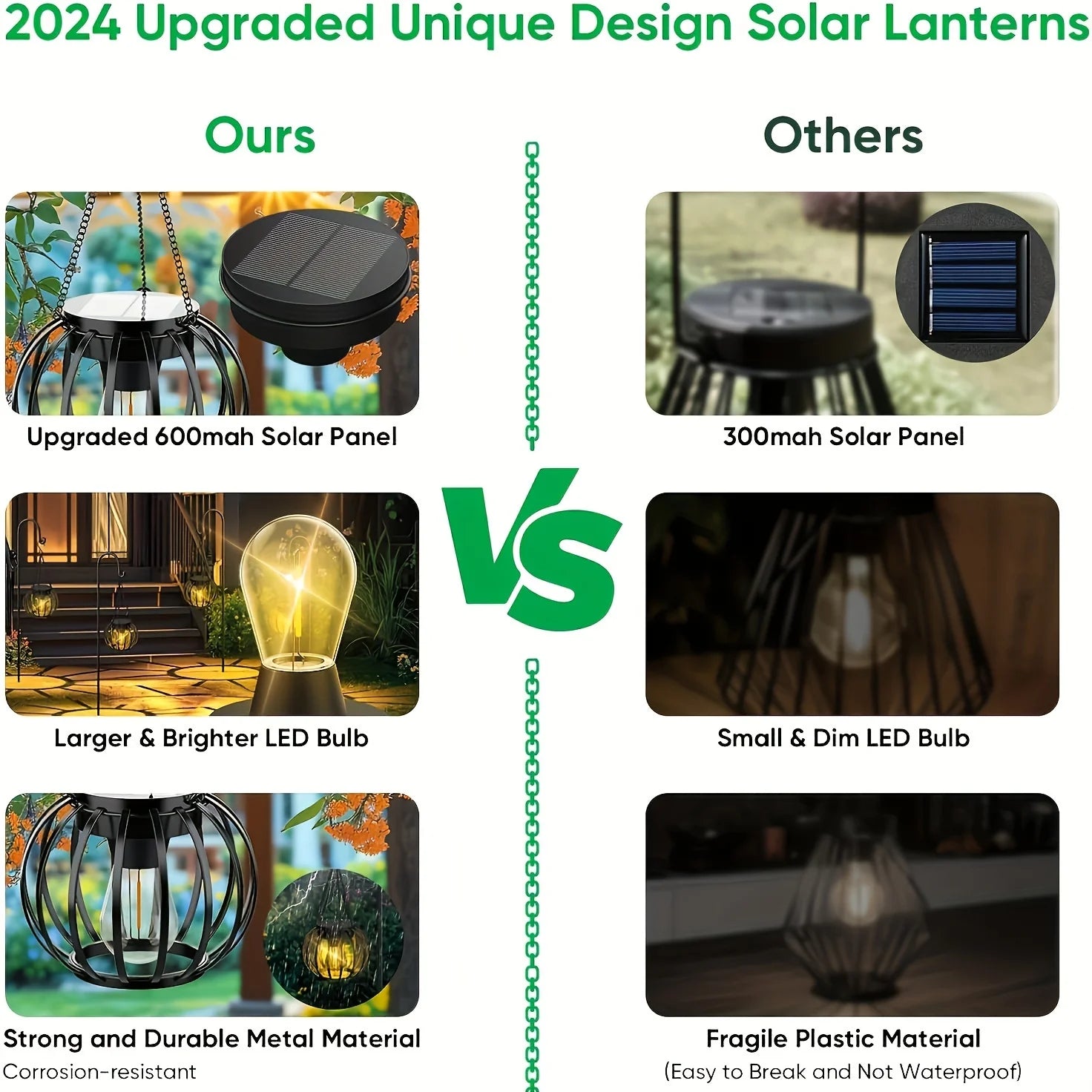 2024 Upgraded Unique Design Solar Lanterns

Ours

Upgraded 600mah Solar Panel

Larger & Brighter LED Bulb

Strong and Durable Metal Material
Corrosion-resistant

VS

Others

300mah Solar Panel

Small & Dim LED Bulb

Fragile Plastic Material
(Easy to Break and Not Waterproof)